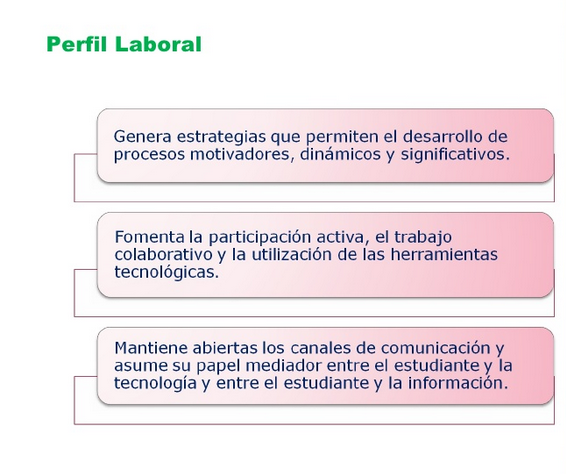 Perfil Laboral

Genera estrategias que permiten el desarrollo de procesos motivadores, dinámicos y significativos.

Fomenta la participación activa, el trabajo colaborativo y la utilización de las herramientas tecnológicas.

Mantiene abiertas los canales de comunicación y asume su papel mediador entre el estudiante y la tecnología y entre el estudiante y la información.